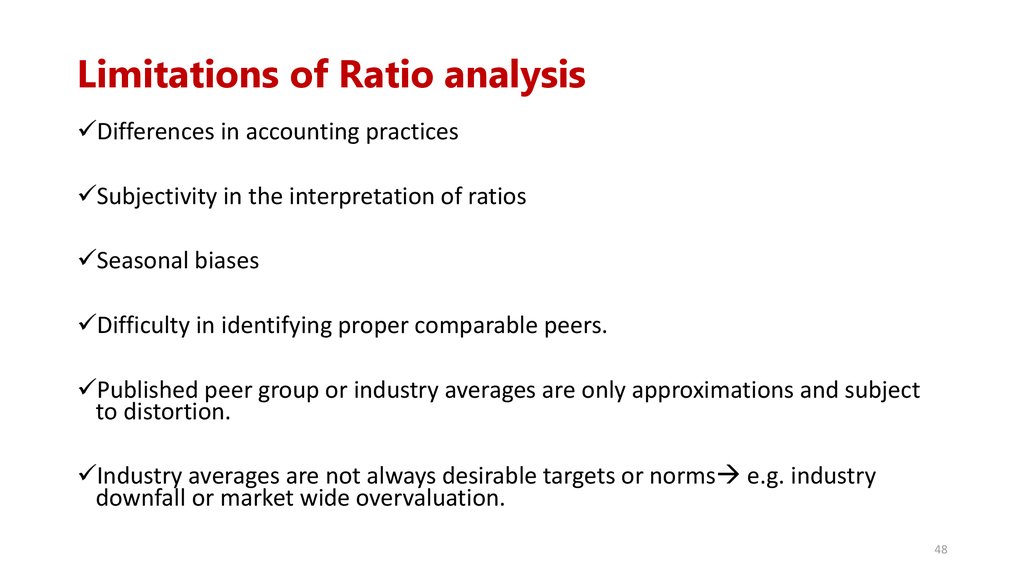 Limitations of Ratio analysis

✓Differences in accounting practices

✓Subjectivity in the interpretation of ratios

✓Seasonal biases

✓Difficulty in identifying proper comparable peers.

✓Published peer group or industry averages are only approximations and subject to distortion.

✓Industry averages are not always desirable targets or norms→ e.g. industry downfall or market wide overvaluation.

48